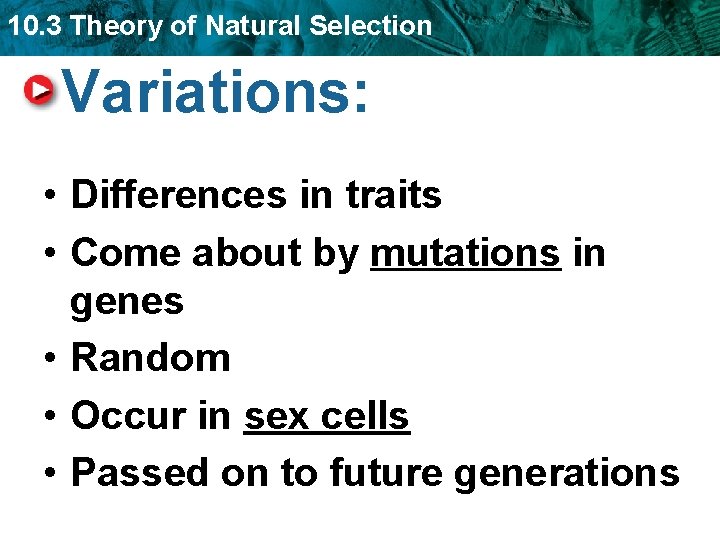 10.3 Theory of Natural Selection

Variations:

• Differences in traits
• Come about by mutations in genes
• Random
• Occur in sex cells
• Passed on to future generations